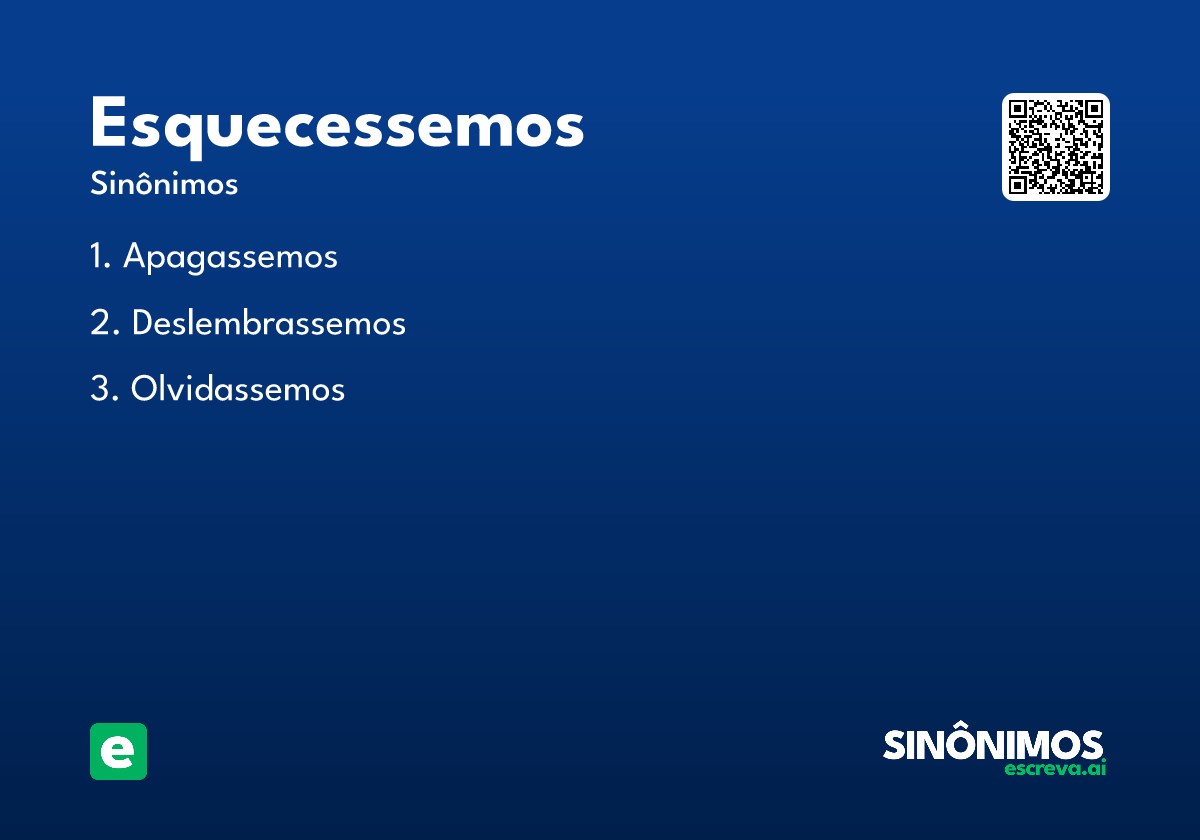 Esquecessemos
Sinônimos

1. Apagassemos

2. Deslembrassemos

3. Olvidassemos

e

SINÔNIMOS
escreva.ai